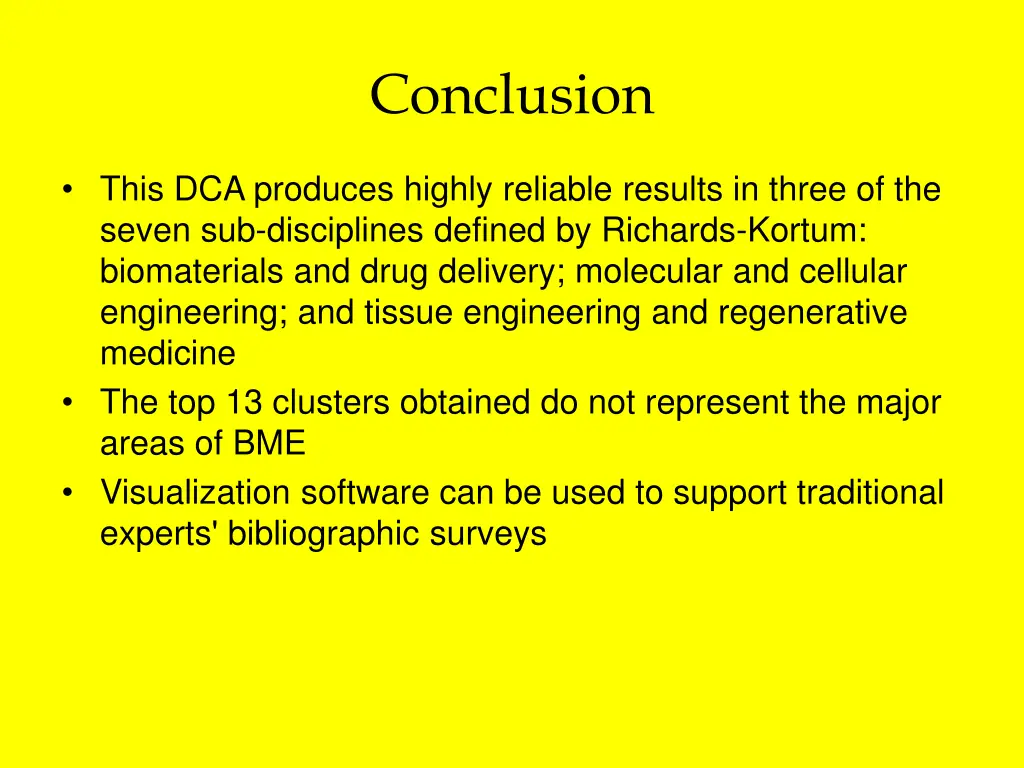 Conclusion

• This DCA produces highly reliable results in three of the seven sub-disciplines defined by Richards-Kortum: biomaterials and drug delivery; molecular and cellular engineering; and tissue engineering and regenerative medicine
• The top 13 clusters obtained do not represent the major areas of BME
• Visualization software can be used to support traditional experts' bibliographic surveys